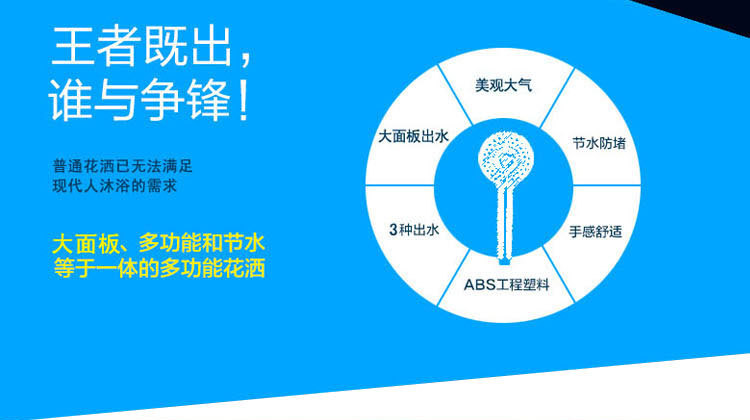 王者既出，
谁与争锋！

普通花洒已无法满足
现代人沐浴的需求

大面板、多功能和节水
等于一体的多功能花洒

美观大气

节水防堵

手感舒适

ABS工程塑料

3种出水

大面板出水